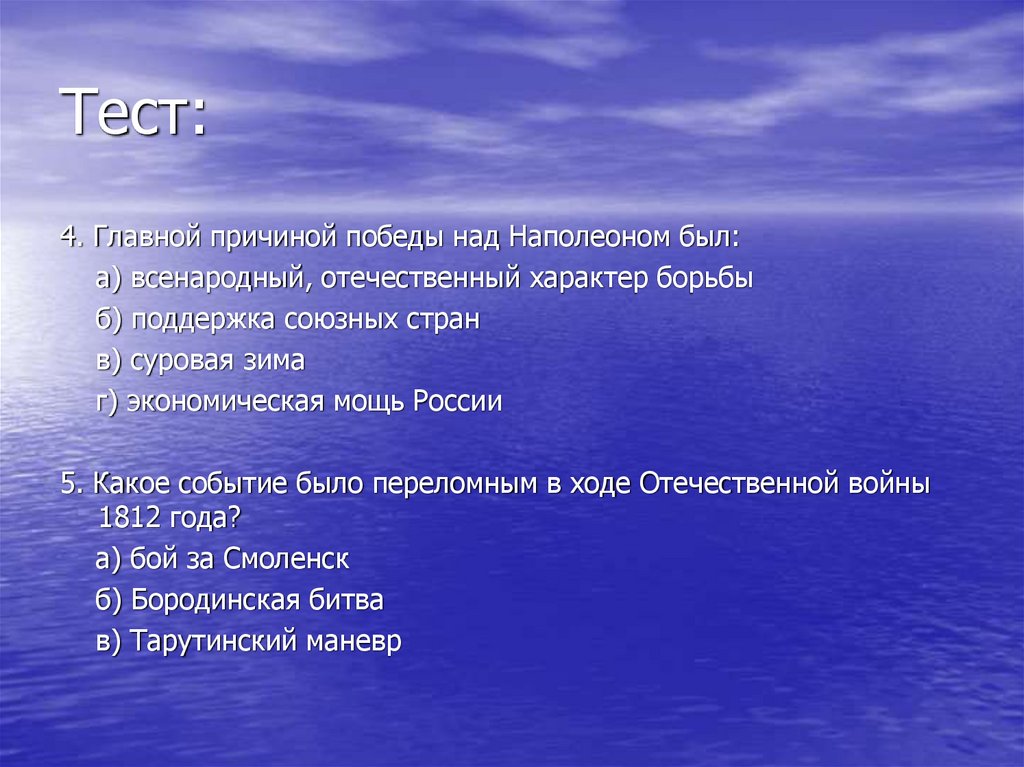 Тест:

4. Главной причиной победы над Наполеоном был:

а) всенародный, отечественный характер борьбы

б) поддержка союзных стран

в) суровая зима

г) экономическая мощь России

5. Какое событие было переломным в ходе Отечественной войны 1812 года?

а) бой за Смоленск

б) Бородинская битва

в) Тарутинский маневр